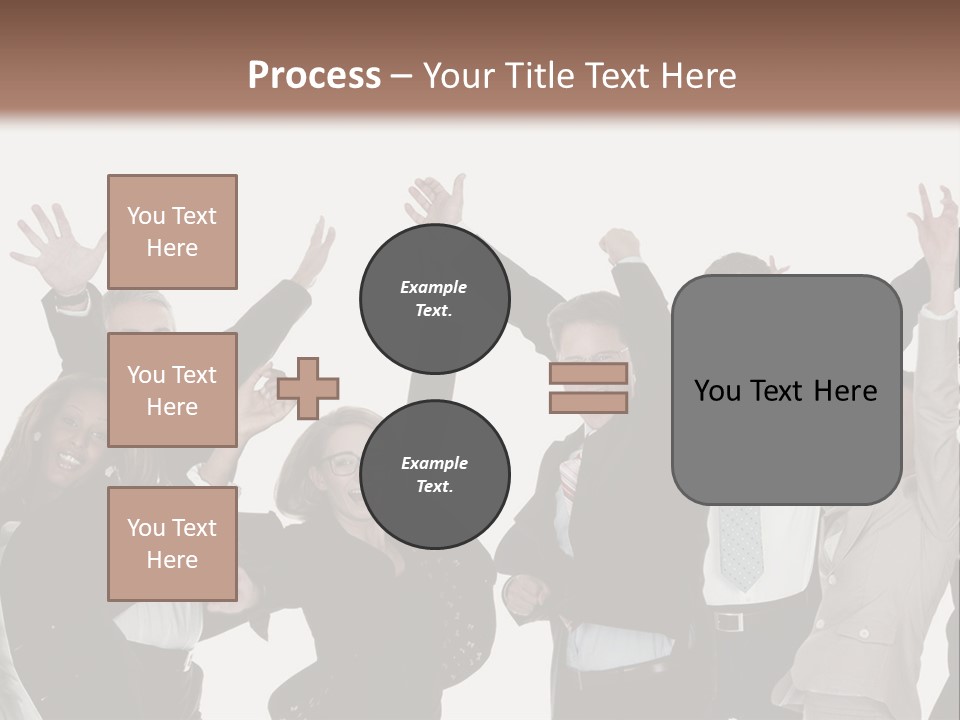 Process – Your Title Text Here

You Text Here

You Text Here

You Text Here

Example Text.

Example Text.

You Text Here